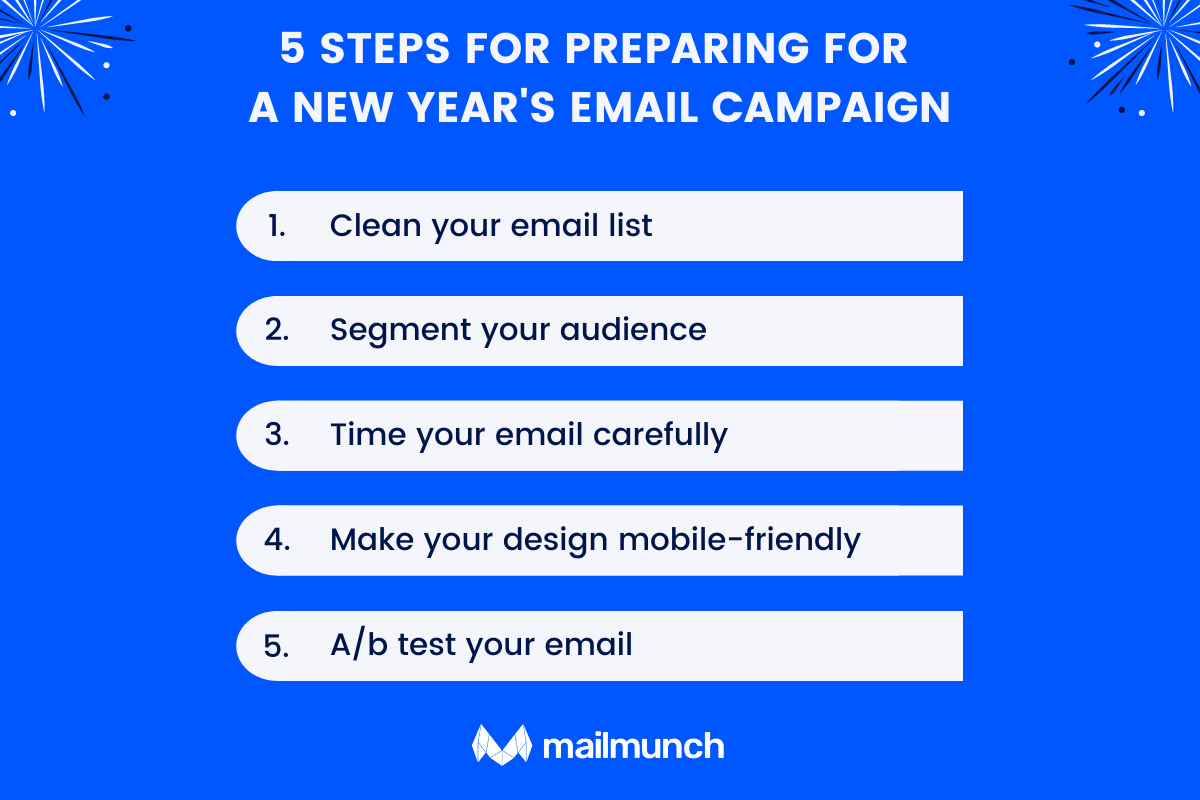 5 STEPS FOR PREPARING FOR A NEW YEAR'S EMAIL CAMPAIGN

1. Clean your email list

2. Segment your audience

3. Time your email carefully

4. Make your design mobile-friendly

5. A/b test your email

mailmunch